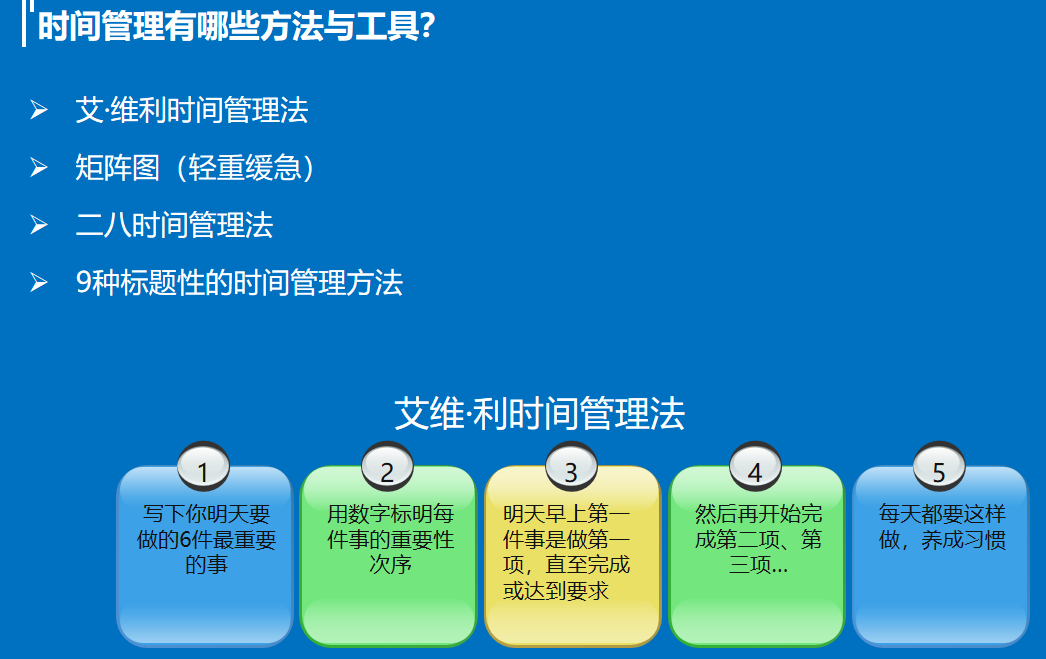 时间管理有哪些方法与工具?

➢ 艾·维利时间管理法

➢ 矩阵图（轻重缓急）

➢ 二八时间管理法

➢ 9种标题性的时间管理方法

艾维·利时间管理法

1
写下你明天要做的6件最重要的事

2
用数字标明每件事的重要性次序

3
明天早上第一件事是做第一项，直至完成或达到要求

4
然后再开始完成第二项、第三项...

5
每天都要这样做，养成习惯